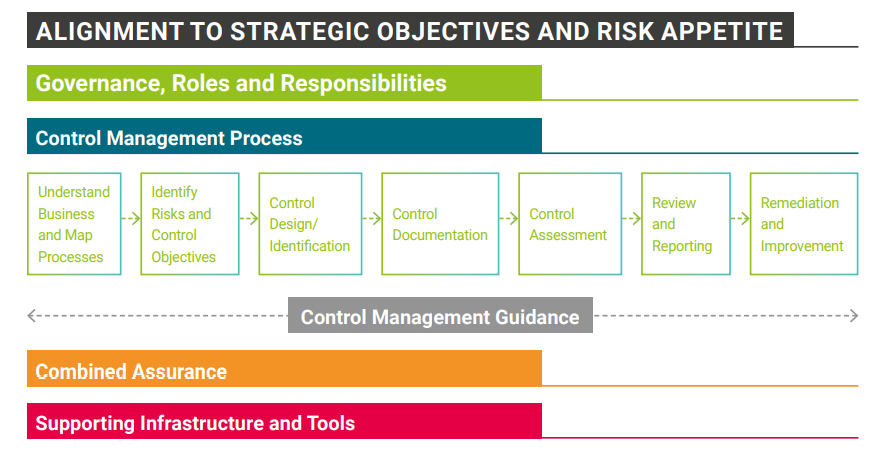 ALIGNMENT TO STRATEGIC OBJECTIVES AND RISK APPETITE

Governance, Roles and Responsibilities

Control Management Process

Understand Business and Map Processes

Identify Risks and Control Objectives

Control Design/ Identification

Control Documentation

Control Assessment

Review and Reporting

Remediation and Improvement

Control Management Guidance

Combined Assurance

Supporting Infrastructure and Tools